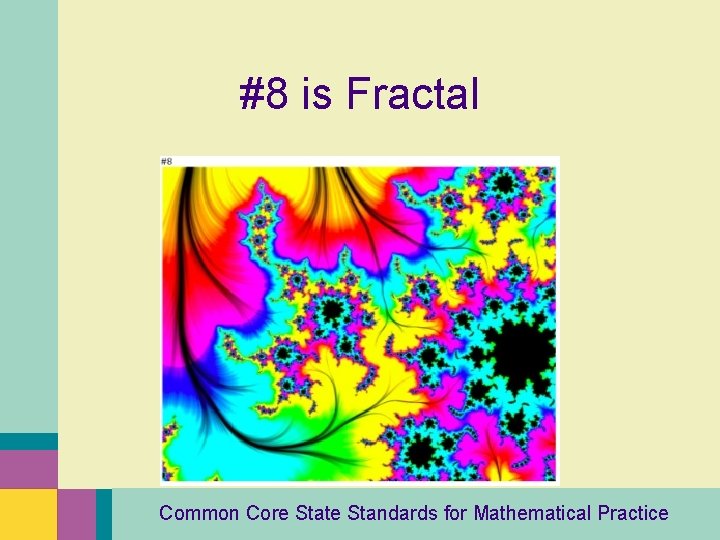 #8 is Fractal

#8

Common Core State Standards for Mathematical Practice